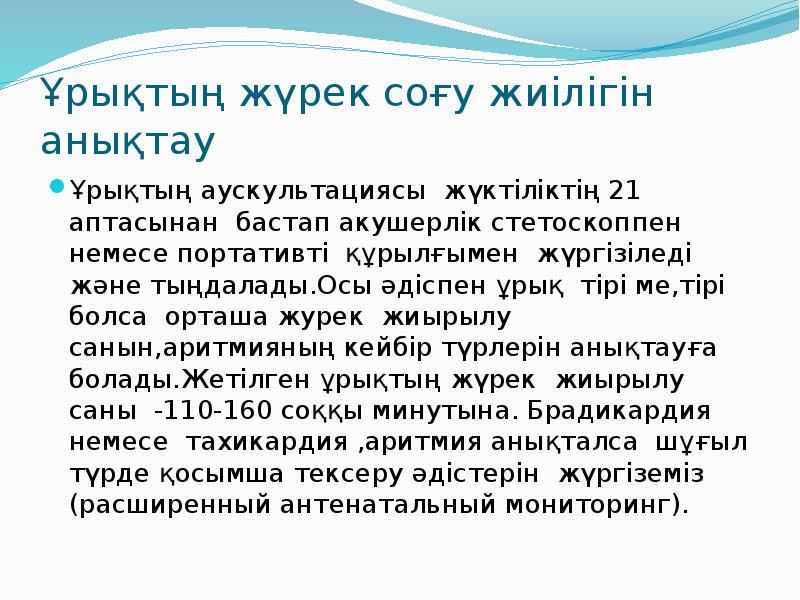 Ұрықтың жүрек соғу жиілігін анықтау

Ұрықтың аускультациясы жүктіліктің 21 аптасынан бастап акушерлік стетоскоппен немесе портативті құрылғымен жүргізіледі және тыңдалады.Осы әдіспен ұрық тірі ме,тірі болса орташа журек жиырылу санын,аритмияның кейбір түрлерін анықтауға болады.Жетілген ұрықтың жүрек жиырылу саны -110-160 соққы минутына. Брадикардия немесе тахикардия ,аритмия анықталса шұғыл түрде қосымша тексеру әдістерін жүргіземіз (расширенный антенатальный мониторинг).